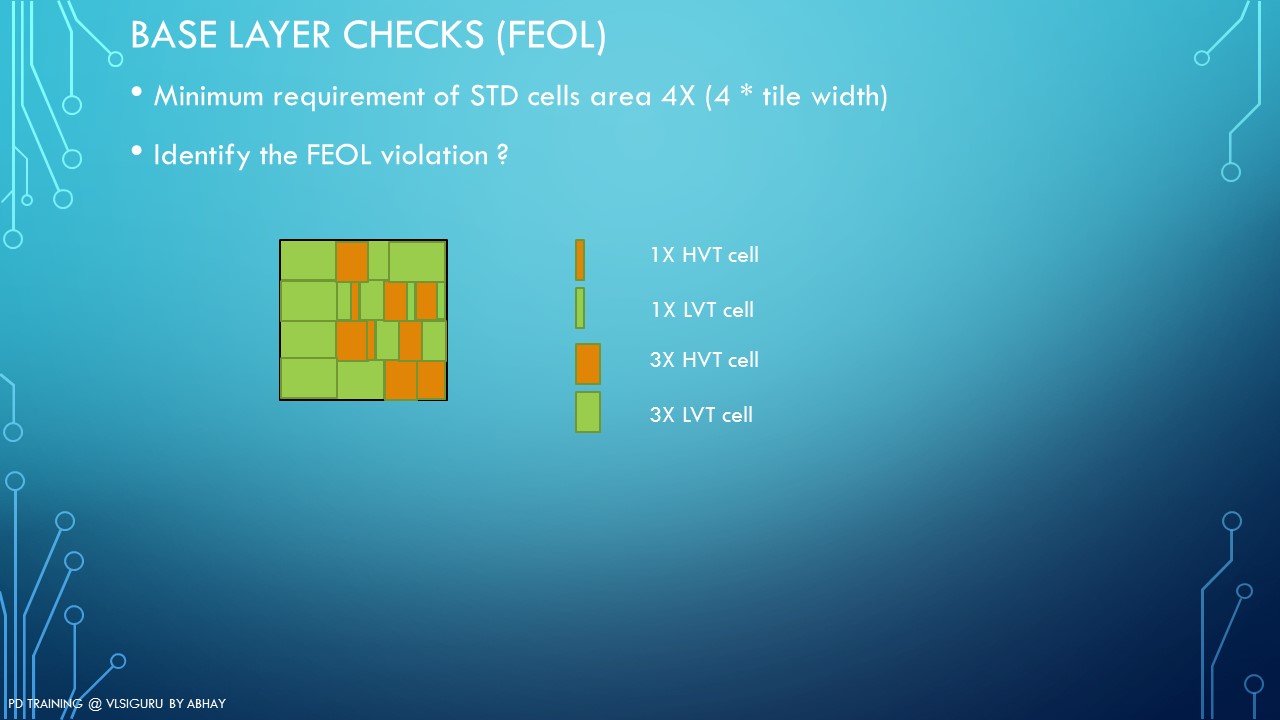 BASE LAYER CHECKS (FEOL)

• Minimum requirement of STD cells area 4X (4 * tile width)

• Identify the FEOL violation ?

1X HVT cell

1X LVT cell

3X HVT cell

3X LVT cell

PD TRAINING @ VLSIGURU BY ABHAY